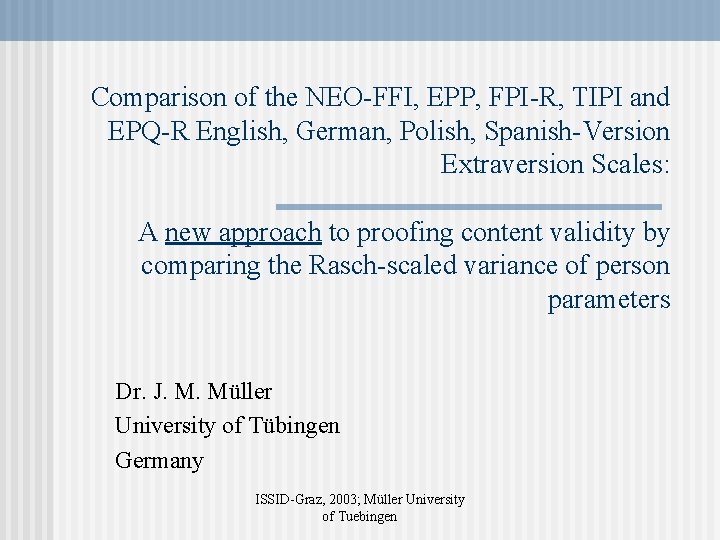 Comparison of the NEO-FFI, EPP, FPI-R, TIPI and EPQ-R English, German, Polish, Spanish-Version Extraversion Scales:

A new approach to proofing content validity by comparing the Rasch-scaled variance of person parameters

Dr. J. M. Müller
University of Tübingen
Germany

ISSID-Graz, 2003; Müller University of Tuebingen